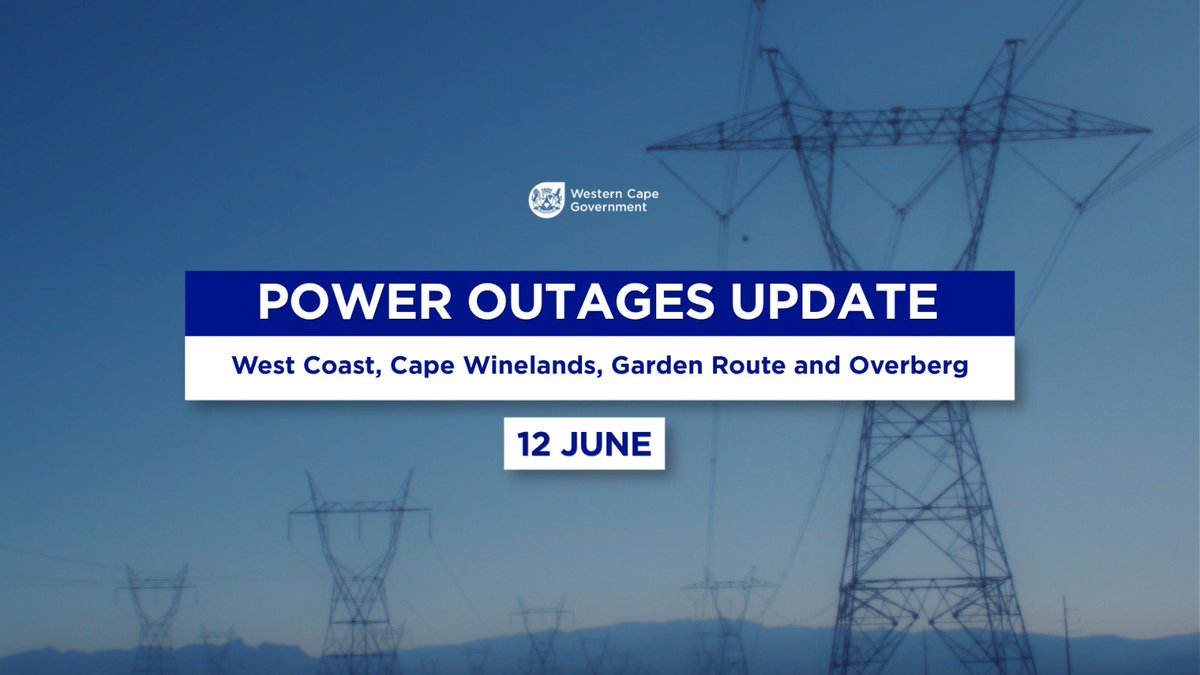 Western Cape
Government

POWER OUTAGES UPDATE

West Coast, Cape Winelands, Garden Route and Overberg

12 JUNE